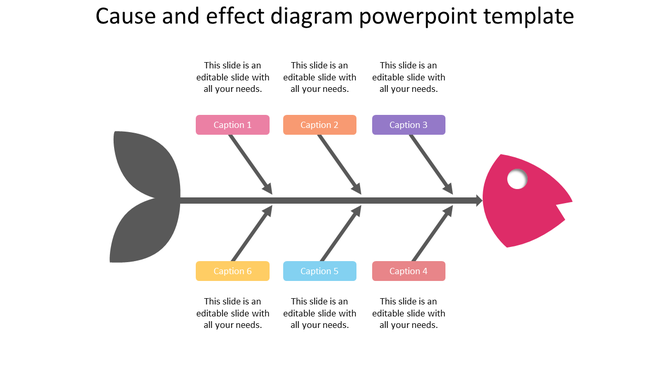 Cause and effect diagram powerpoint template

This slide is an editable slide with all your needs.

This slide is an editable slide with all your needs.

This slide is an editable slide with all your needs.

Caption 1

Caption 2

Caption 3

Caption 6

Caption 5

Caption 4

This slide is an editable slide with all your needs.

This slide is an editable slide with all your needs.

This slide is an editable slide with all your needs.